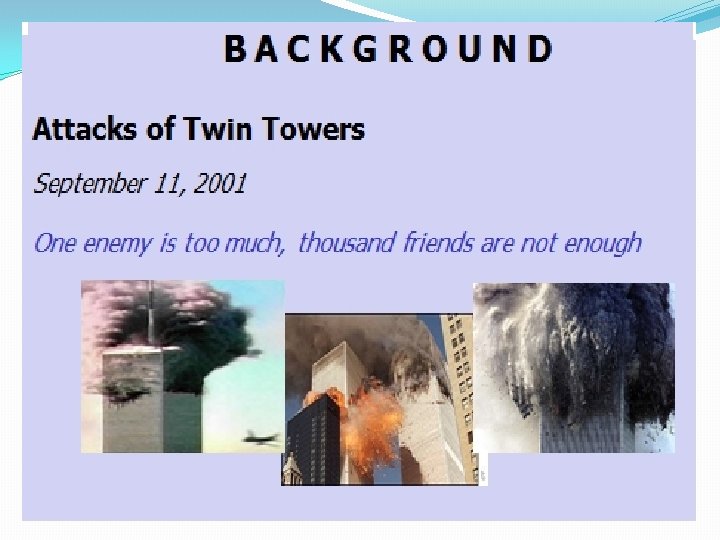 BACKGROUND

Attacks of Twin Towers

September 11, 2001

One enemy is too much, thousand friends are not enough